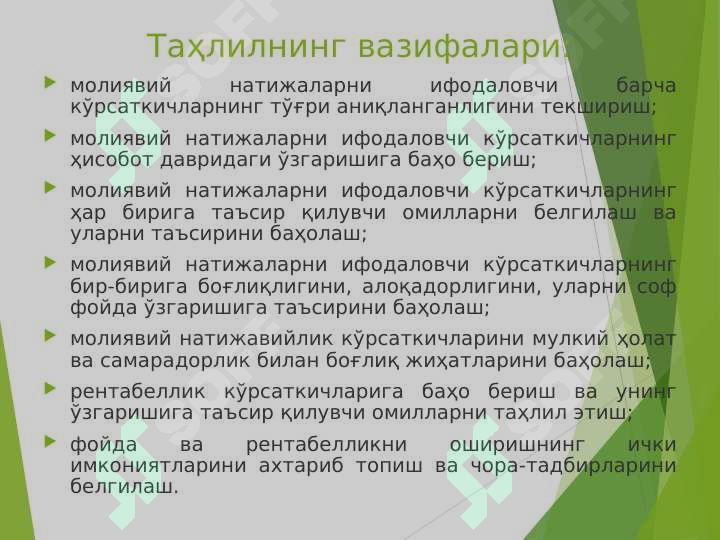 Таҳлилнинг вазифалари:

молиявий натижаларни ифодаловчи барча кўрсаткичларнинг тўғри аниқланганлигини текшириш;

молиявий натижаларни ифодаловчи кўрсаткичларнинг ҳисобот давридаги ўзгаришига баҳо бериш;

молиявий натижаларни ифодаловчи кўрсаткичларнинг ҳар бирига таъсир қилувчи омилларни белгилаш ва уларни таъсирини баҳолаш;

молиявий натижаларни ифодаловчи кўрсаткичларнинг бир-бирига боғлиқлигини, алоқадорлигини, уларни соф фойда ўзгаришига таъсирини баҳолаш;

молиявий натижавийлик кўрсаткичларини мулкий ҳолат ва самарадорлик билан боғлиқ жиҳатларини баҳолаш;

рентабеллик кўрсаткичларига баҳо бериш ва унинг ўзгаришига таъсир қилувчи омилларни таҳлил этиш;

фойда ва рентабелликни оширишнинг ички имкониятларини ахтариб топиш ва чора-тадбирларини белгилаш.